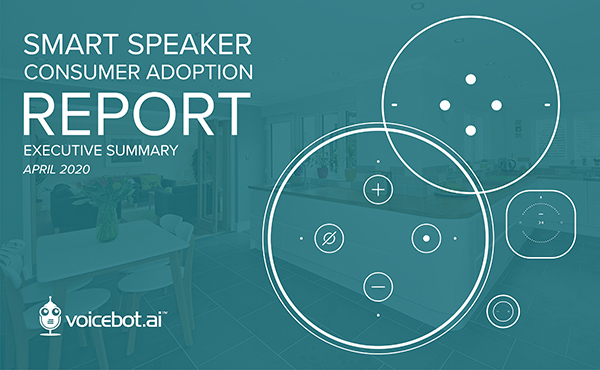 SMART SPEAKER
CONSUMER ADOPTION
REPORT
EXECUTIVE SUMMARY
APRIL 2020

voicebot.ai™